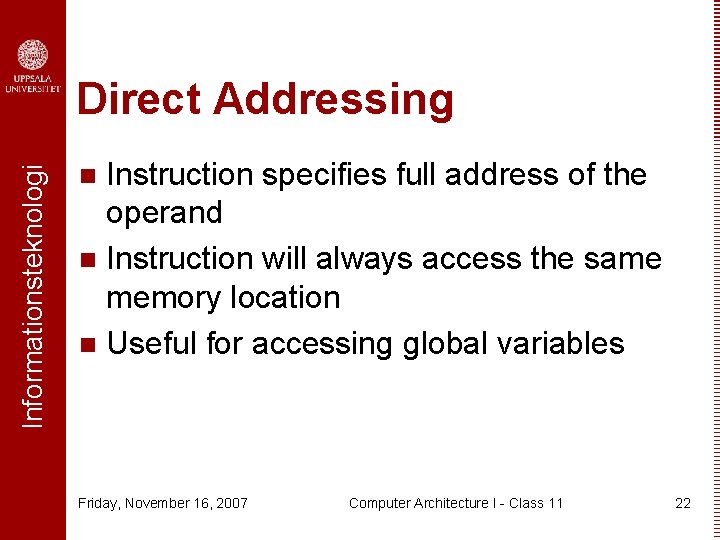 UPPSALA UNIVERSITET

Informationsteknologi

Direct Addressing

Instruction specifies full address of the operand

Instruction will always access the same memory location

Useful for accessing global variables

Friday, November 16, 2007

Computer Architecture I - Class 11

22